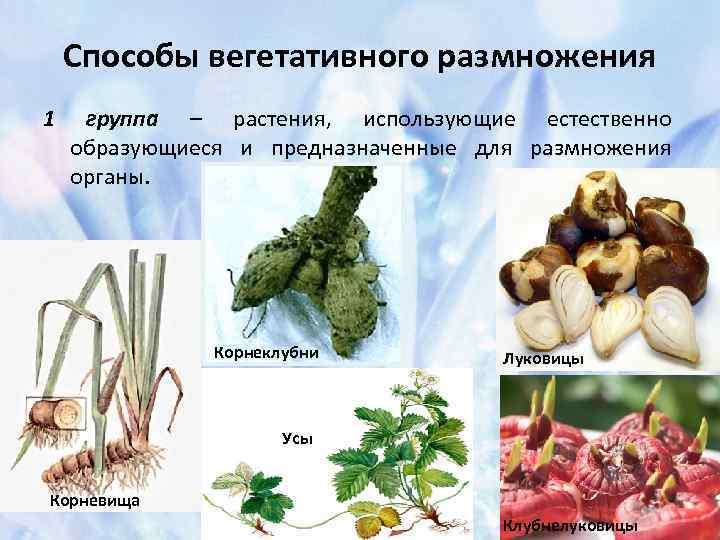 Способы вегетативного размножения

1 группа – растения, использующие естественно образующиеся и предназначенные для размножения органы.

Корнеклубни

Луковицы

Усы

Корневища

Клубнелуковицы